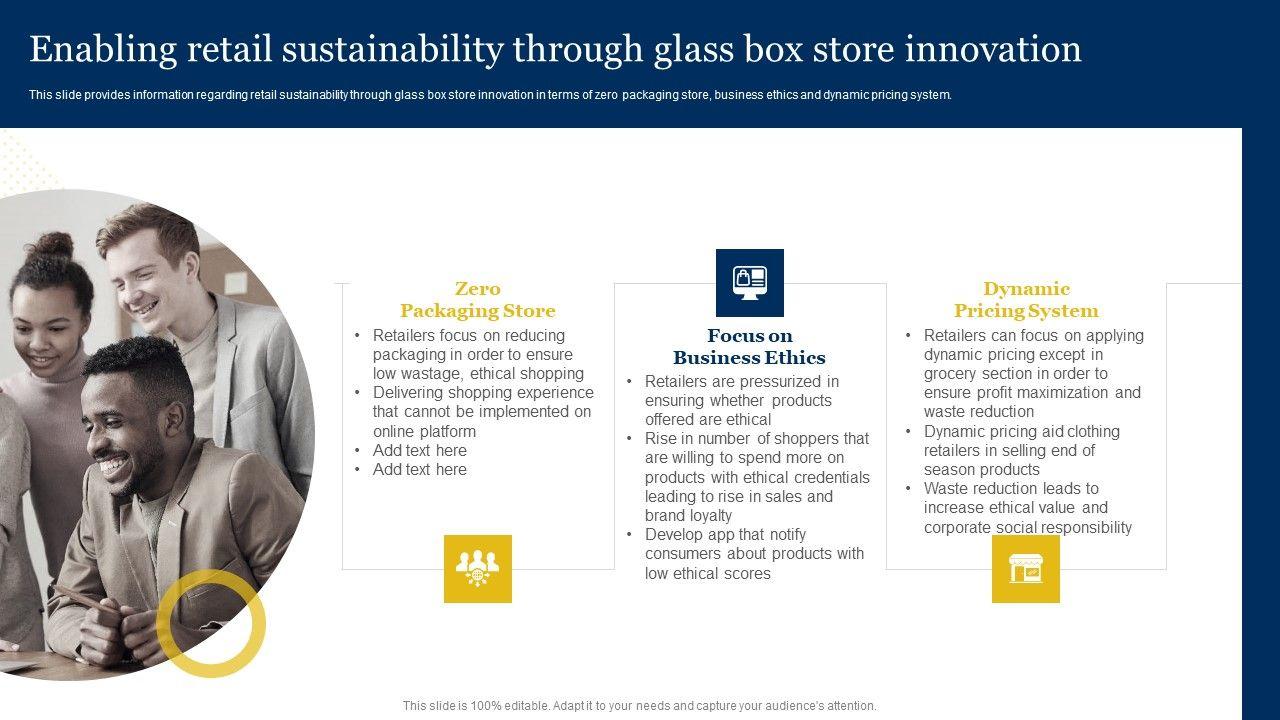 Enabling retail sustainability through glass box store innovation

This slide provides information regarding retail sustainability through glass box store innovation in terms of zero packaging store, business ethics and dynamic pricing system.

Zero Packaging Store

• Retailers focus on reducing packaging in order to ensure low wastage, ethical shopping
• Delivering shopping experience that cannot be implemented on online platform
• Add text here
• Add text here

Focus on Business Ethics

• Retailers are pressurized in ensuring whether products offered are ethical
• Rise in number of shoppers that are willing to spend more on products with ethical credentials leading to rise in sales and brand loyalty
• Develop app that notify consumers about products with low ethical scores

Dynamic Pricing System

• Retailers can focus on applying dynamic pricing except in grocery section in order to ensure profit maximization and waste reduction
• Dynamic pricing aid clothing retailers in selling end of season products
• Waste reduction leads to increase ethical value and corporate social responsibility

This slide is 100% editable. Adapt it to your needs and capture your audience's attention.